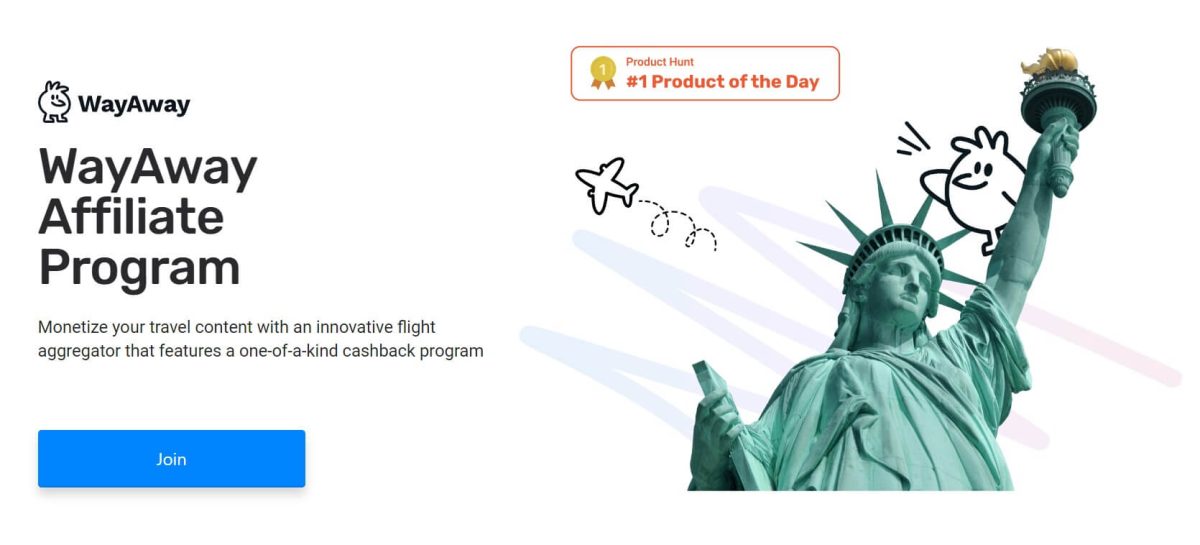 WayAway

WayAway Affiliate Program

Monetize your travel content with an innovative flight aggregator that features a one-of-a-kind cashback program

Join

1
Product Hunt
#1 Product of the Day